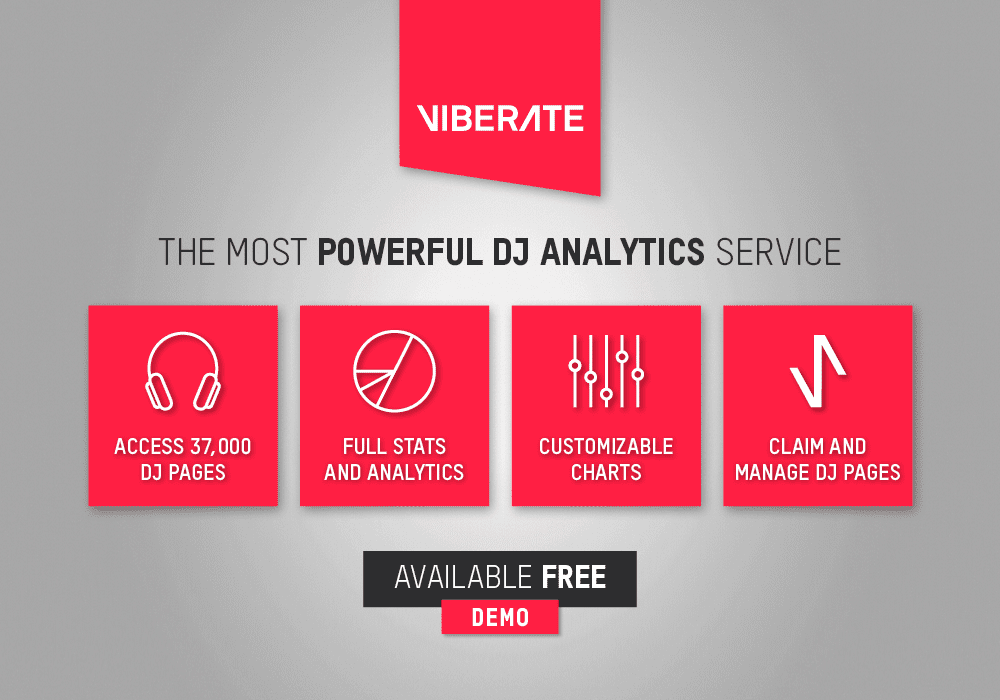 VIBERATE

THE MOST POWERFUL DJ ANALYTICS SERVICE

ACCESS 37,000 DJ PAGES

FULL STATS AND ANALYTICS

CUSTOMIZABLE CHARTS

CLAIM AND MANAGE DJ PAGES

AVAILABLE FREE

DEMO